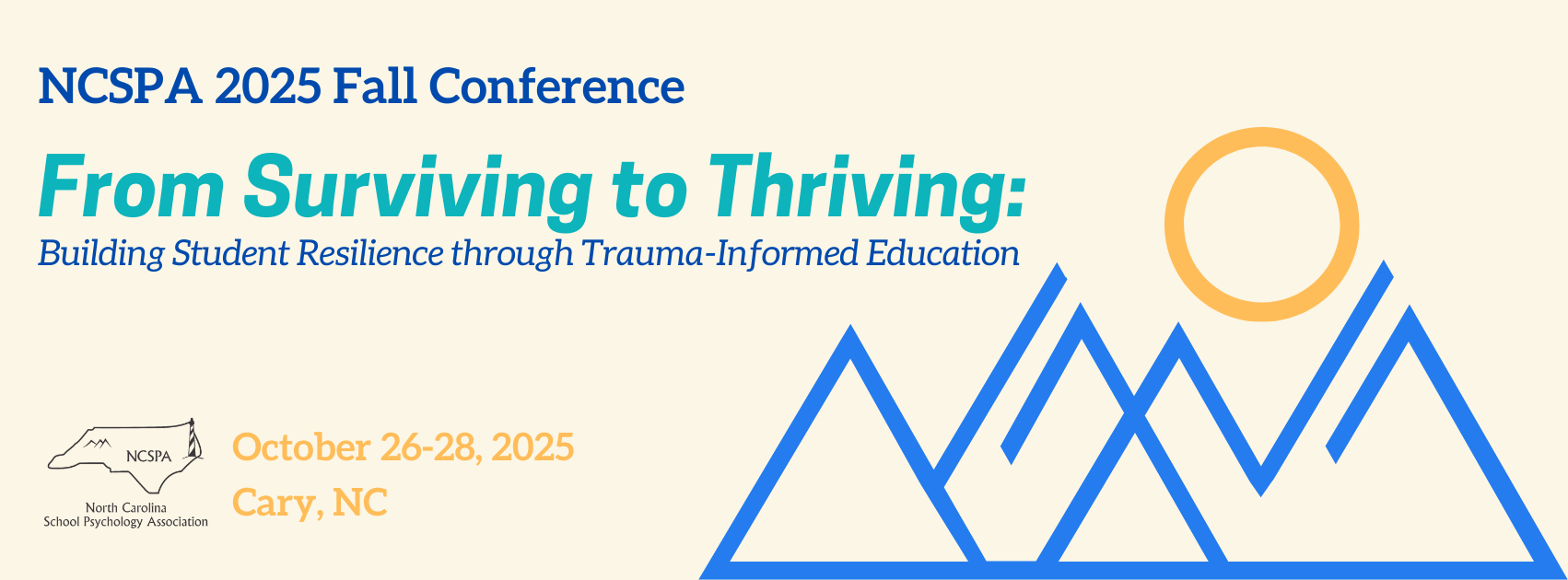 NCSPA 2025 Fall Conference

From Surviving to Thriving:

Building Student Resilience through Trauma-Informed Education

NCSPA
North Carolina
School Psychology Association

October 26-28, 2025

Cary, NC